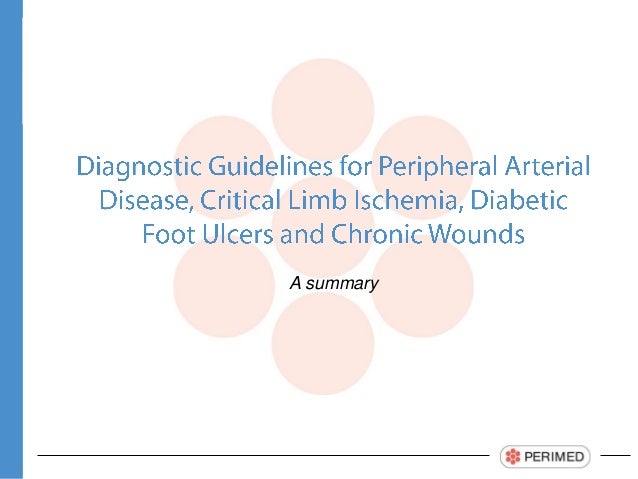 Diagnostic Guidelines for Peripheral Arterial Disease, Critical Limb Ischemia, Diabetic Foot Ulcers and Chronic Wounds

A summary

PERIMED